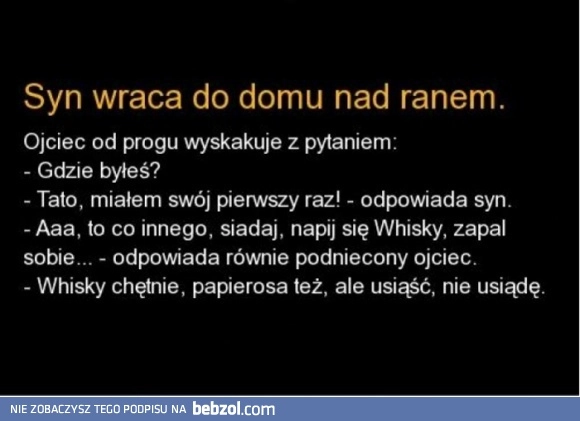 Syn wraca do domu nad ranem.

Ojciec od progu wyskakuje z pytaniem:
- Gdzie byłeś?
- Tato, miałem swój pierwszy raz! - odpowiada syn.
- Aaa, to co innego, siadaj, napij się Whisky, zapal sobie... - odpowiada równie podniecony ojciec.
- Whisky chętnie, papierosa też, ale usiąść, nie usiądę.

NIE ZOBACZYSZ TEGO PODPISU NA bebzol.com